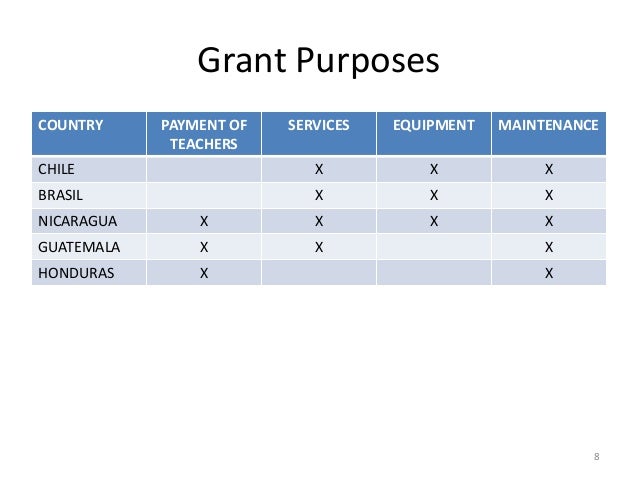 Grant Purposes

| COUNTRY | PAYMENT OF TEACHERS | SERVICES | EQUIPMENT | MAINTENANCE |
|---|---|---|---|---|
| CHILE | | X | X | X |
| BRASIL | | X | X | X |
| NICARAGUA | X | X | X | X |
| GUATEMALA | X | X | | X |
| HONDURAS | X | | | X |

8